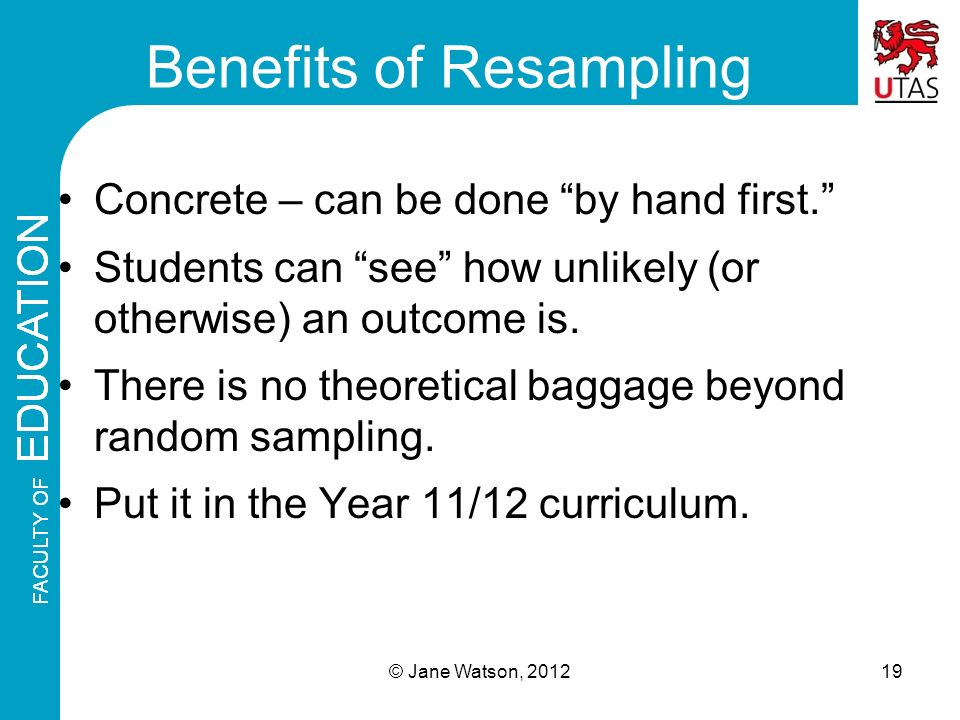 Benefits of Resampling

UTAS

FACULTY OF EDUCATION

• Concrete – can be done “by hand first.”

• Students can “see” how unlikely (or otherwise) an outcome is.

• There is no theoretical baggage beyond random sampling.

• Put it in the Year 11/12 curriculum.

© Jane Watson, 2012

19